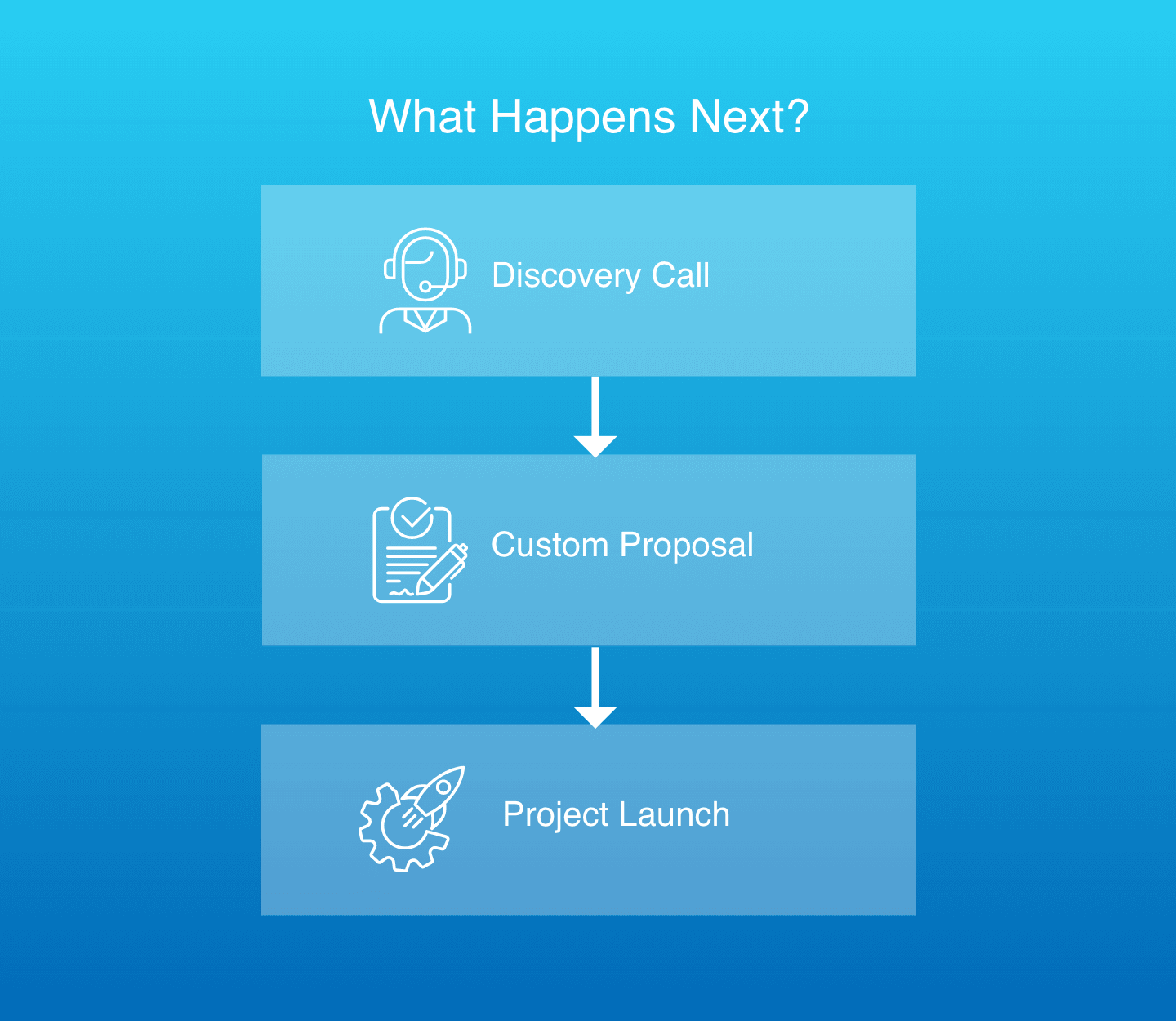 What Happens Next?

Discovery Call

Custom Proposal

Project Launch